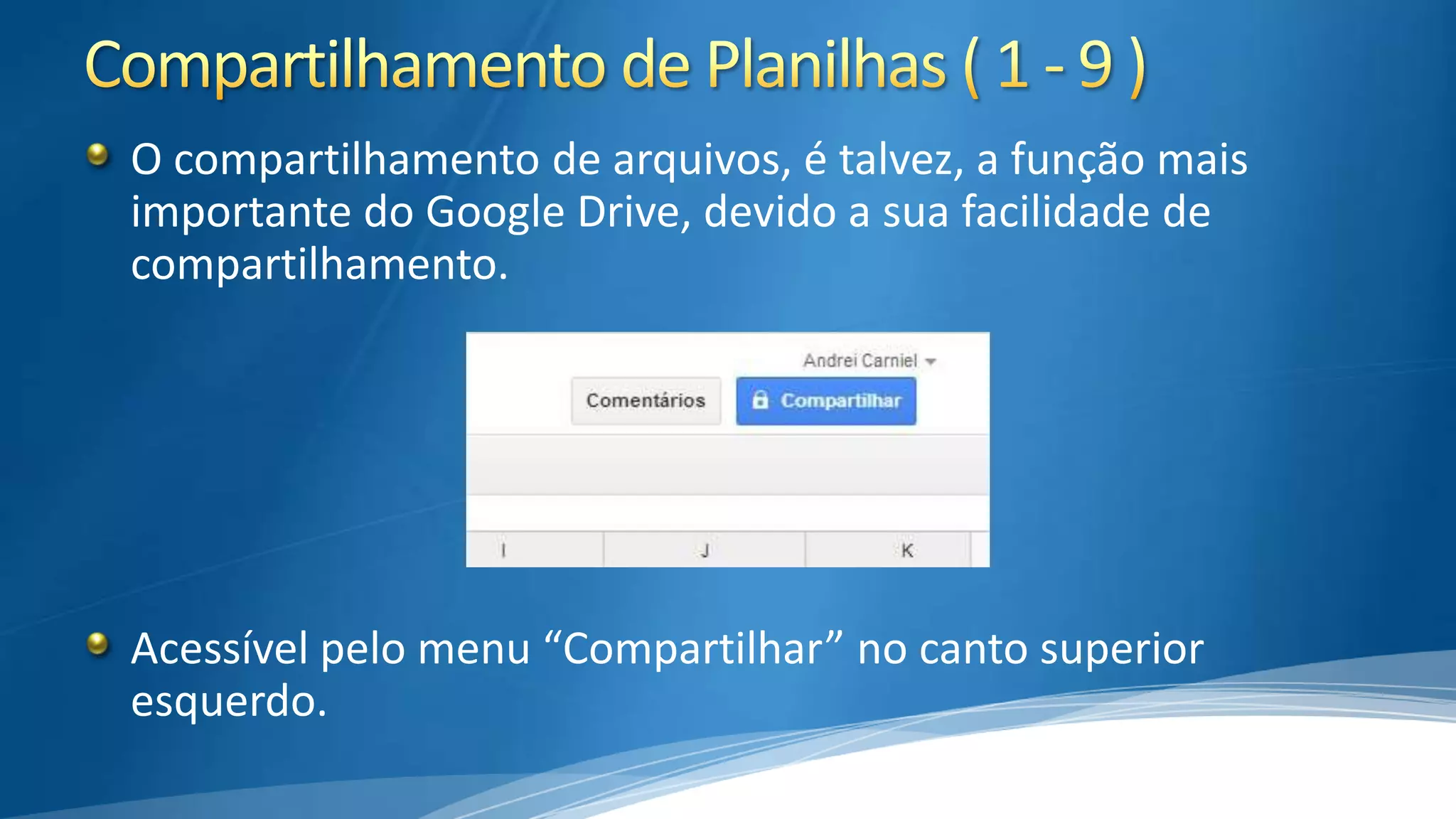 Compartilhamento de Planilhas ( 1 - 9 )

O compartilhamento de arquivos, é talvez, a função mais importante do Google Drive, devido a sua facilidade de compartilhamento.

Andrei Carniel

Comentários

Compartilhar

I

J

K

Acessível pelo menu “Compartilhar” no canto superior esquerdo.